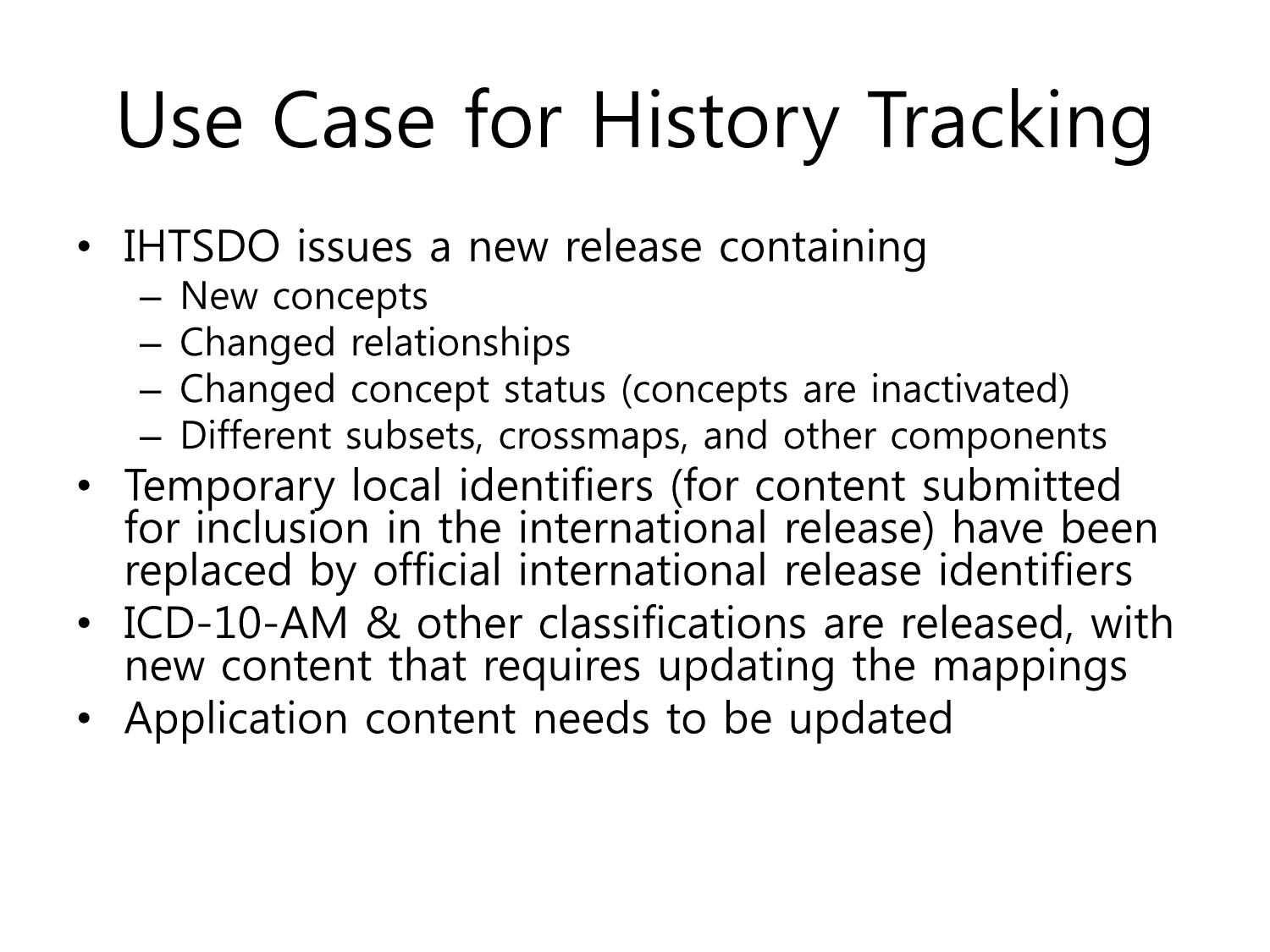 Use Case for History Tracking

• IHTSDO issues a new release containing
  – New concepts
  – Changed relationships
  – Changed concept status (concepts are inactivated)
  – Different subsets, crossmaps, and other components
• Temporary local identifiers (for content submitted for inclusion in the international release) have been replaced by official international release identifiers
• ICD-10-AM & other classifications are released, with new content that requires updating the mappings
• Application content needs to be updated